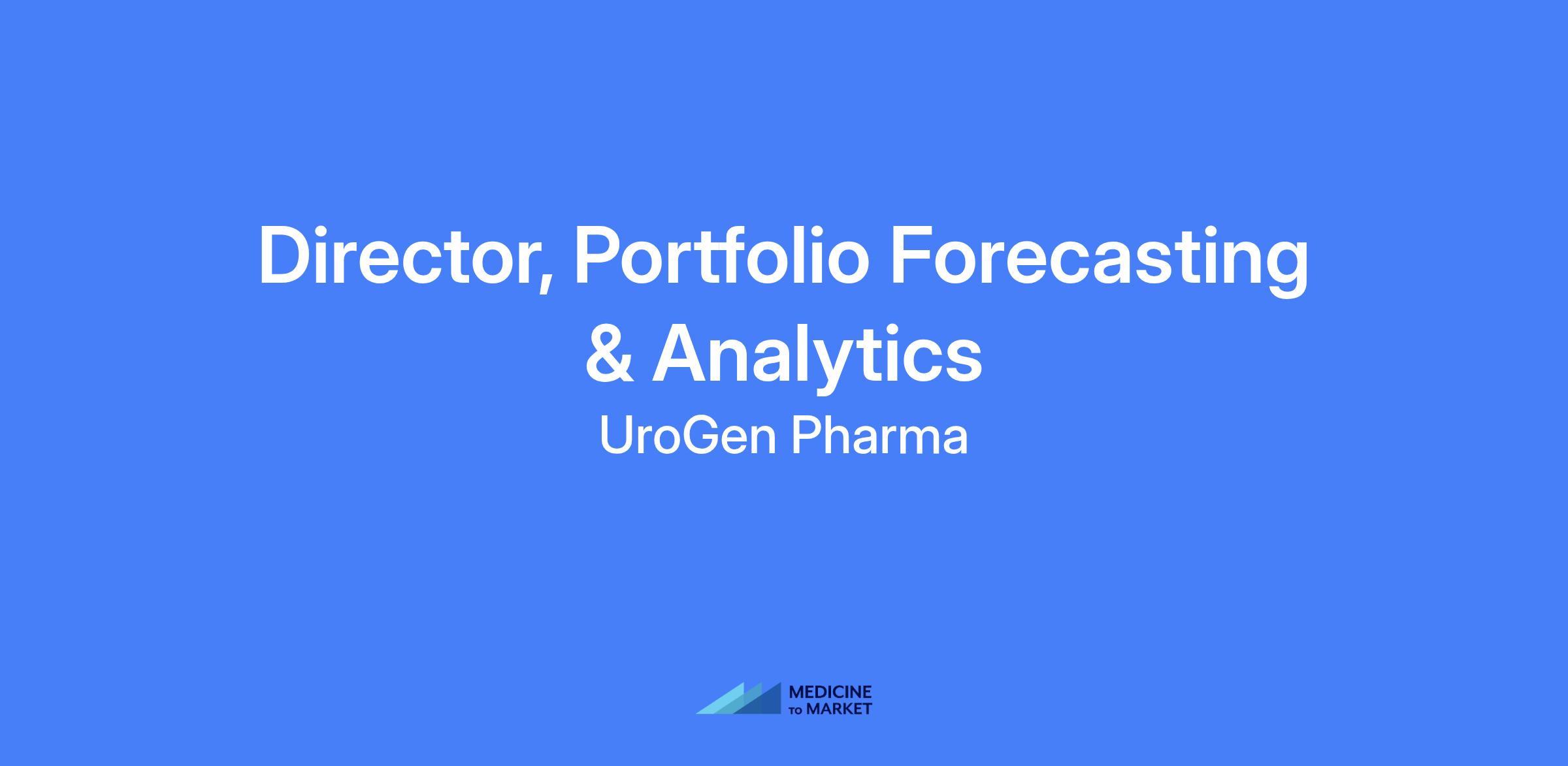 Director, Portfolio Forecasting & Analytics

UroGen Pharma

MEDICINE TO MARKET